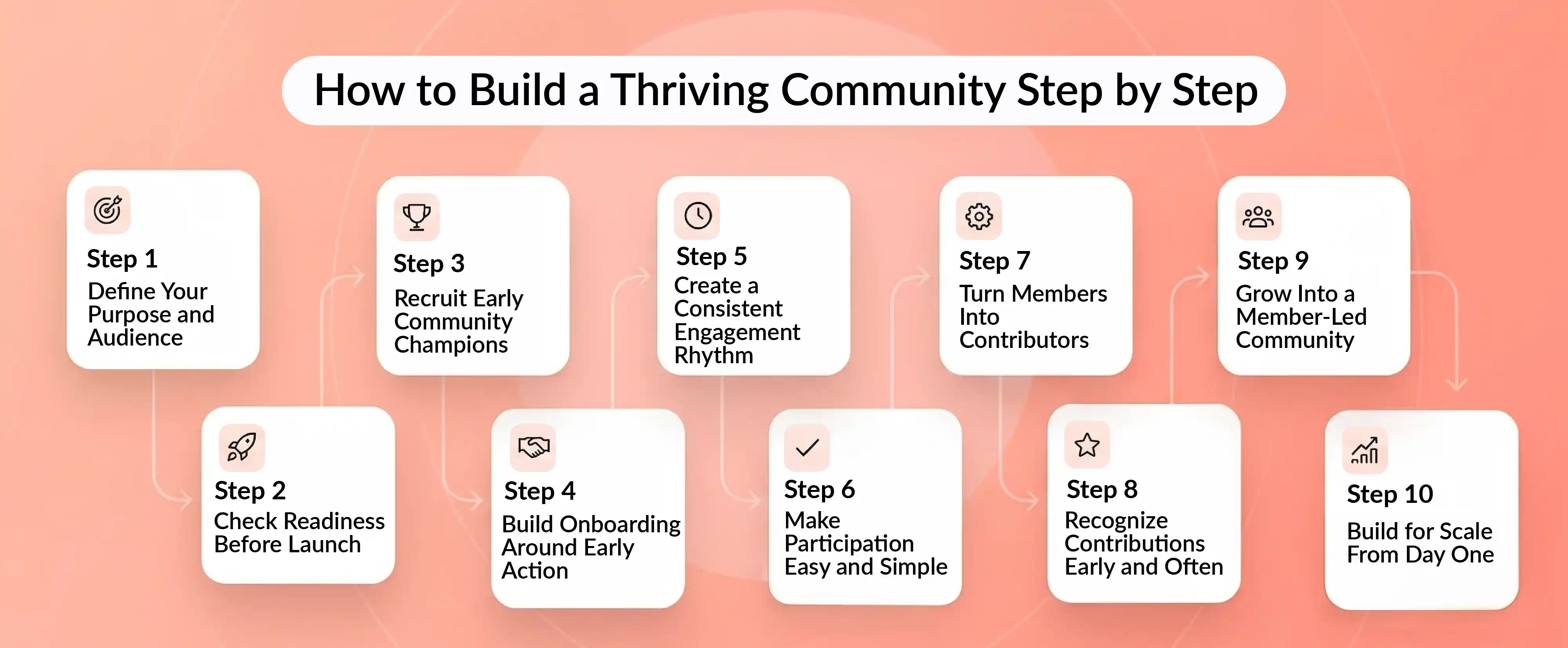 How to Build a Thriving Community Step by Step

Step 1
Define Your Purpose and Audience

Step 2
Check Readiness Before Launch

Step 3
Recruit Early Community Champions

Step 4
Build Onboarding Around Early Action

Step 5
Create a Consistent Engagement Rhythm

Step 6
Make Participation Easy and Simple

Step 7
Turn Members Into Contributors

Step 8
Recognize Contributions Early and Often

Step 9
Grow Into a Member-Led Community

Step 10
Build for Scale From Day One